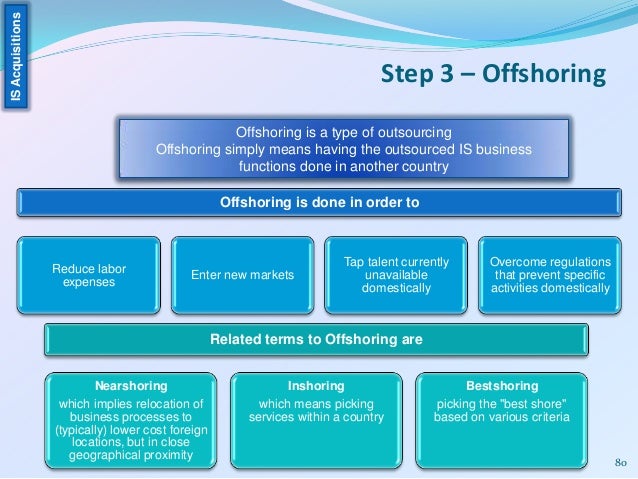 IS Acquisitions

Step 3 – Offshoring

Offshoring is a type of outsourcing
Offshoring simply means having the outsourced IS business functions done in another country

Offshoring is done in order to

Reduce labor expenses

Enter new markets

Tap talent currently unavailable domestically

Overcome regulations that prevent specific activities domestically

Related terms to Offshoring are

Nearshoring
which implies relocation of business processes to (typically) lower cost foreign locations, but in close geographical proximity

Inshoring
which means picking services within a country

Bestshoring
picking the "best shore" based on various criteria

80